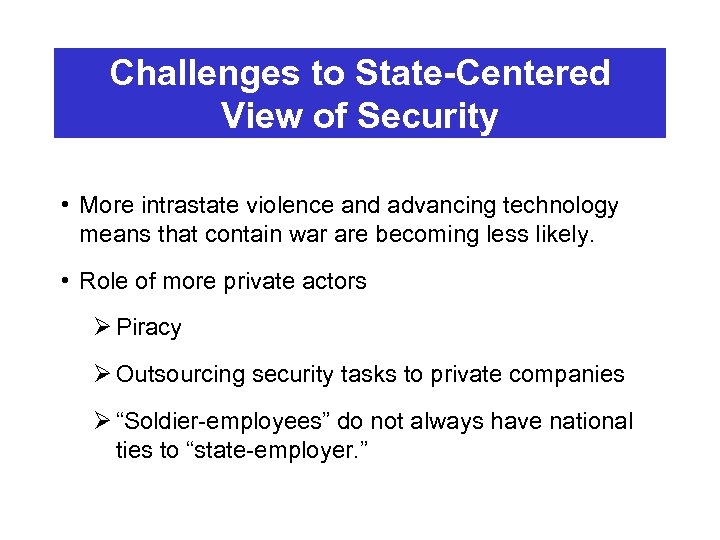 Challenges to State-Centered View of Security

• More intrastate violence and advancing technology means that contain war are becoming less likely.

• Role of more private actors

➢ Piracy

➢ Outsourcing security tasks to private companies

➢ “Soldier-employees” do not always have national ties to “state-employer.”